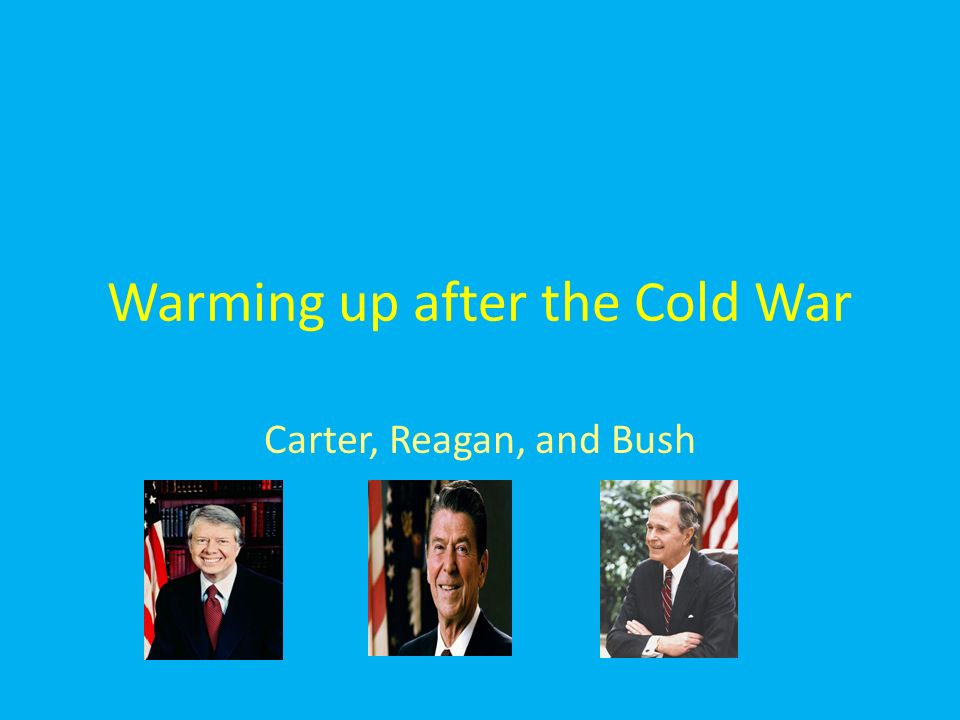 Warming up after the Cold War

Carter, Reagan, and Bush